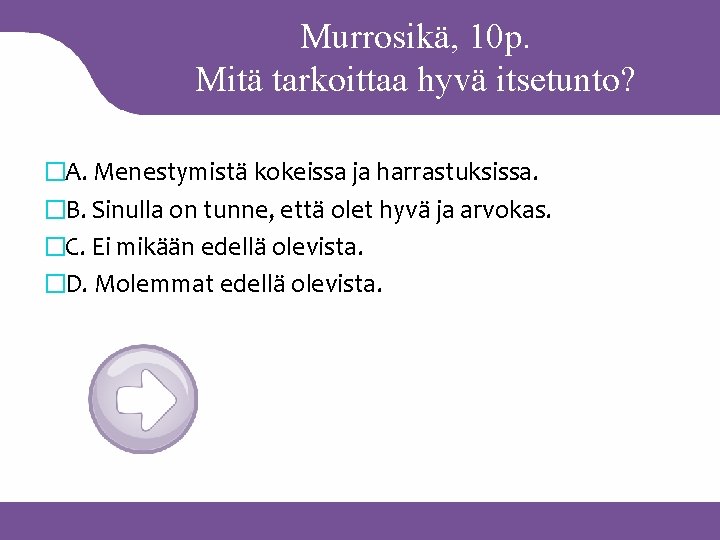 Murrosikä, 10p.
Mitä tarkoittaa hyvä itsetunto?

A. Menestymistä kokeissa ja harrastuksissa.
B. Sinulla on tunne, että olet hyvä ja arvokas.
C. Ei mikään edellä olevista.
D. Molemmat edellä olevista.